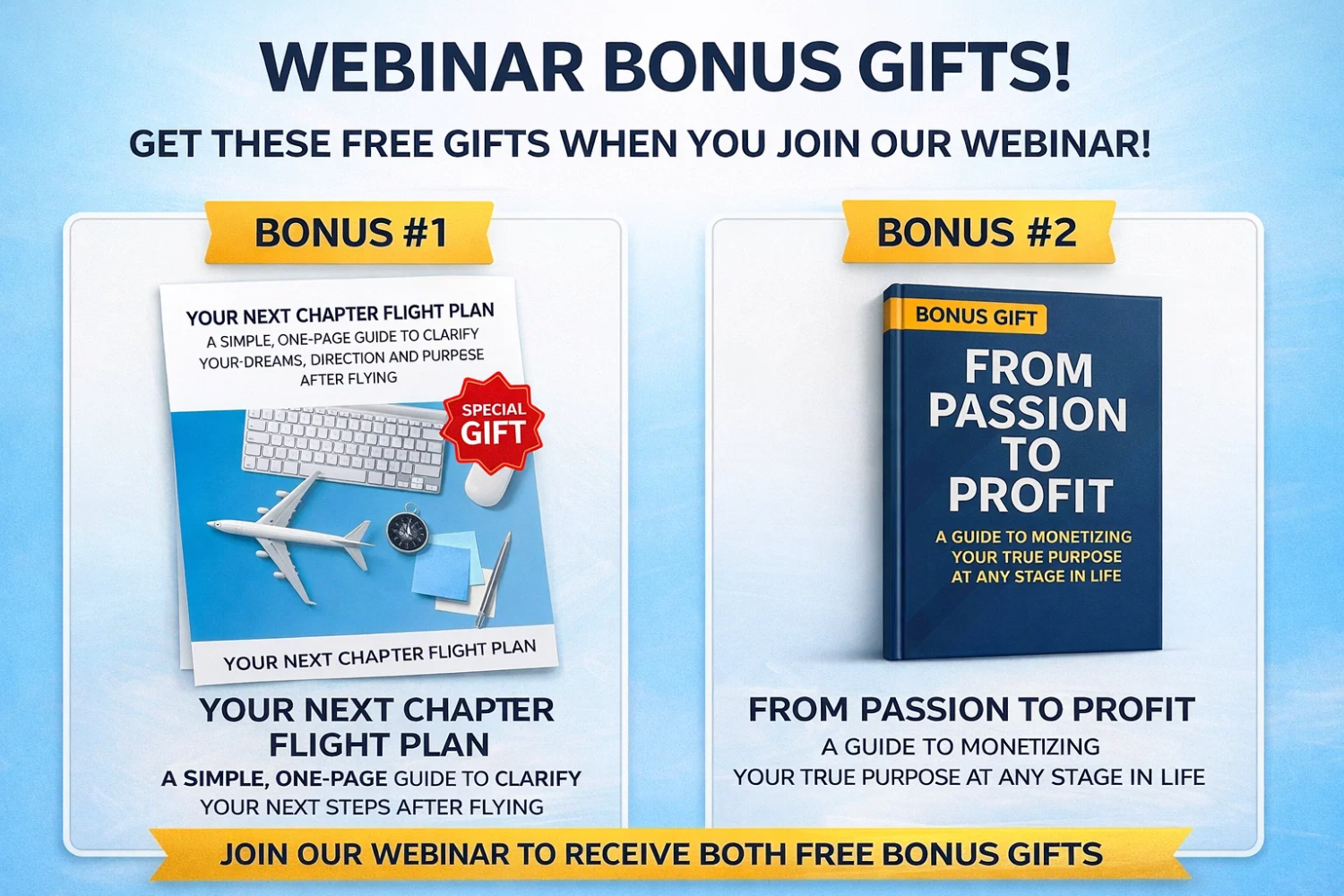 WEBINAR BONUS GIFTS!

GET THESE FREE GIFTS WHEN YOU JOIN OUR WEBINAR!

BONUS #1

YOUR NEXT CHAPTER FLIGHT PLAN

A SIMPLE, ONE-PAGE GUIDE TO CLARIFY YOUR-DREAMS, DIRECTION AND PURPESE AFTER FLYING

SPECIAL GIFT

YOUR NEXT CHAPTER FLIGHT PLAN

YOUR NEXT CHAPTER FLIGHT PLAN

A SIMPLE, ONE-PAGE GUIDE TO CLARIFY YOUR NEXT STEPS AFTER FLYING

BONUS #2

BONUS GIFT

FROM PASSION TO PROFIT

A GUIDE TO MONETIZING YOUR TRUE PURPOSE AT ANY STAGE IN LIFE

FROM PASSION TO PROFIT

A GUIDE TO MONETIZING YOUR TRUE PURPOSE AT ANY STAGE IN LIFE

JOIN OUR WEBINAR TO RECEIVE BOTH FREE BONUS GIFTS